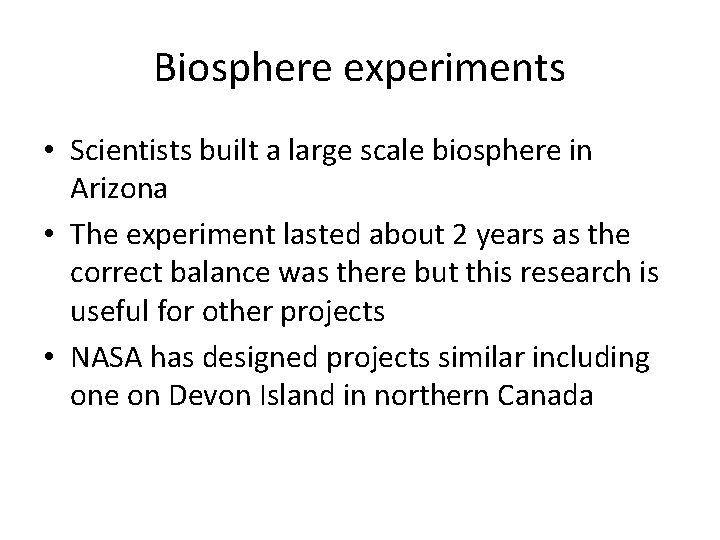 Biosphere experiments

• Scientists built a large scale biosphere in Arizona
• The experiment lasted about 2 years as the correct balance was there but this research is useful for other projects
• NASA has designed projects similar including one on Devon Island in northern Canada